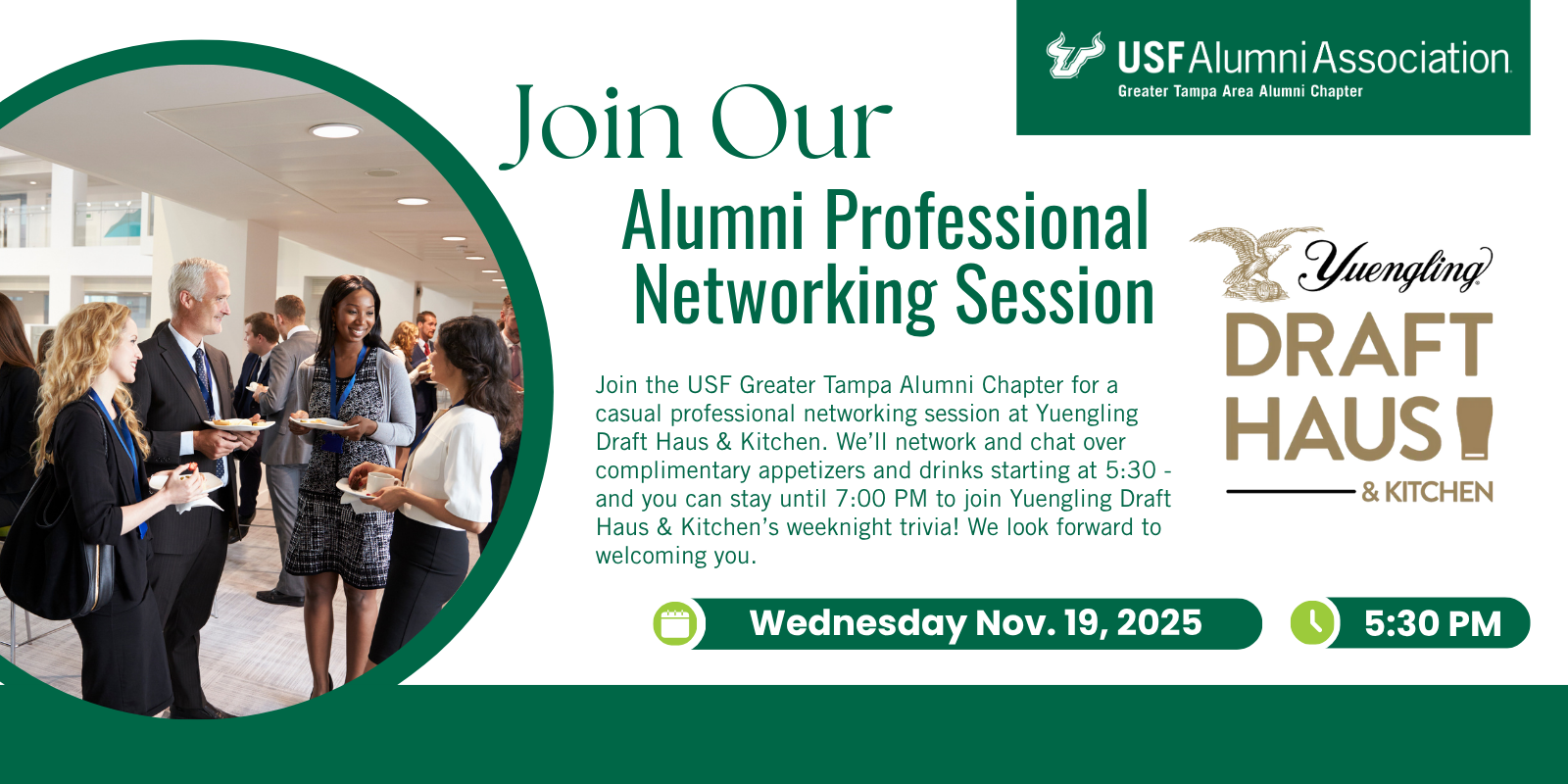 USF Alumni Association
Greater Tampa Area Alumni Chapter

Join Our
Alumni Professional Networking Session

Yuengling
DRAFT HAUS
& KITCHEN

Join the USF Greater Tampa Alumni Chapter for a casual professional networking session at Yuengling Draft Haus & Kitchen. We'll network and chat over complimentary appetizers and drinks starting at 5:30 - and you can stay until 7:00 PM to join Yuengling Draft Haus & Kitchen's weeknight trivia! We look forward to welcoming you.

Wednesday Nov. 19, 2025

5:30 PM